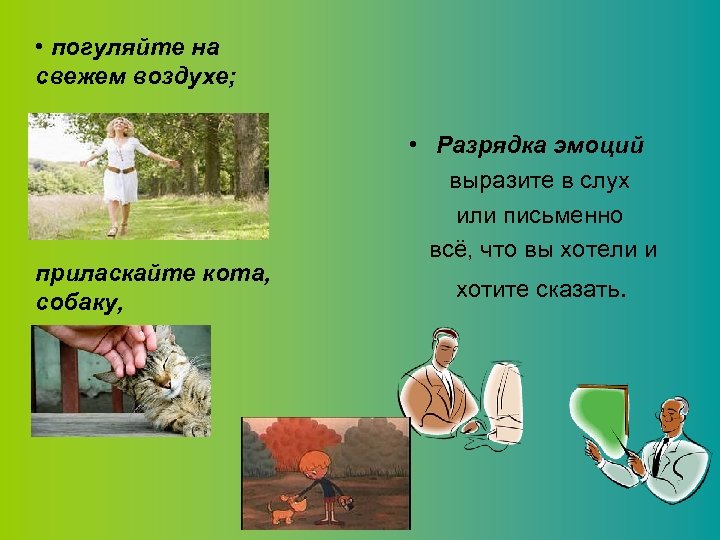 • погуляйте на свежем воздухе;

приласкайте кота, собаку,

• Разрядка эмоций
выразите в слух
или письменно
всё, что вы хотели и
хотите сказать.